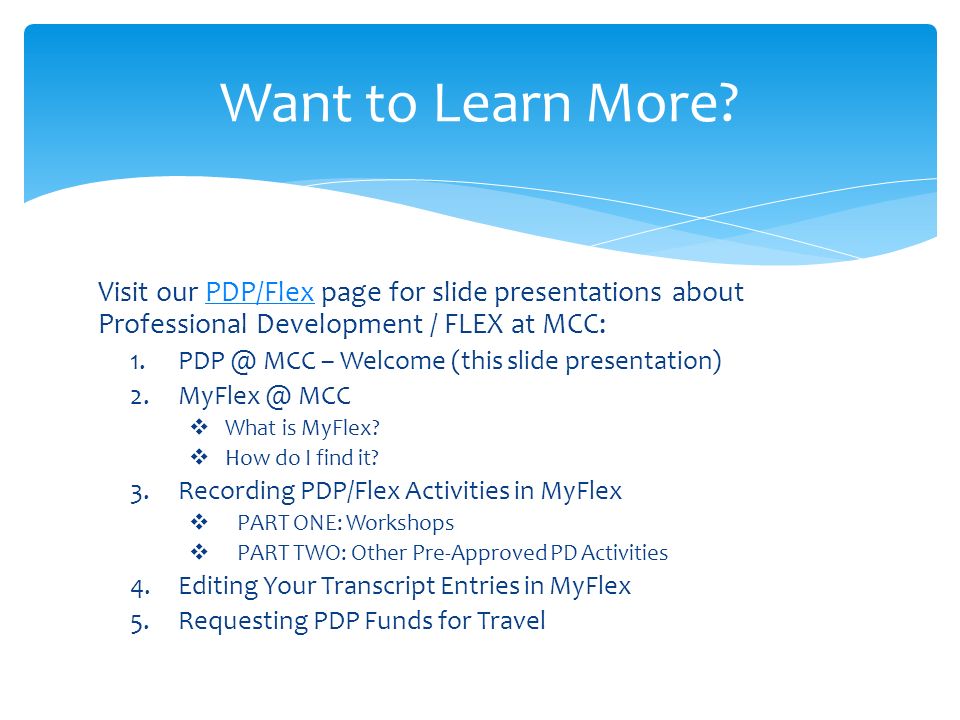 Want to Learn More?

Visit our PDP/Flex page for slide presentations about Professional Development / FLEX at MCC:

1. PDP @ MCC – Welcome (this slide presentation)
2. MyFlex @ MCC
   ❖ What is MyFlex?
   ❖ How do I find it?
3. Recording PDP/Flex Activities in MyFlex
   ❖ PART ONE: Workshops
   ❖ PART TWO: Other Pre-Approved PD Activities
4. Editing Your Transcript Entries in MyFlex
5. Requesting PDP Funds for Travel